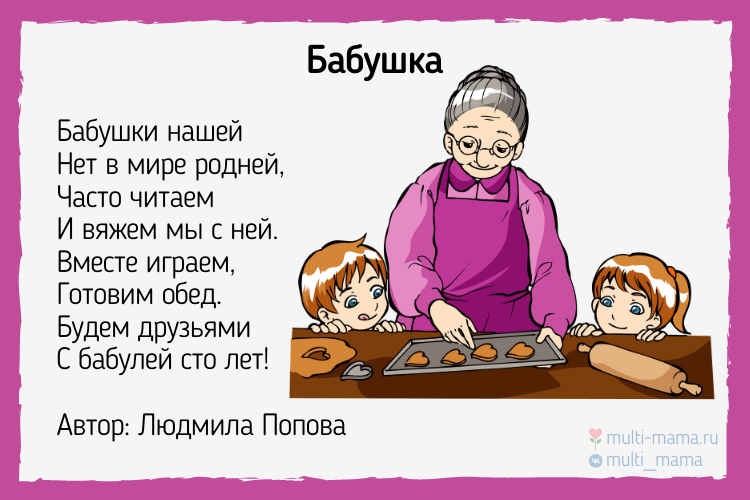 Бабушка

Бабушки нашей
Нет в мире родней,
Часто читаем
И вяжем мы с ней.
Вместе играем,
Готовим обед.
Будем друзьями
С бабулей сто лет!

Автор: Людмила Попова

multi-mama.ru
multi_mama